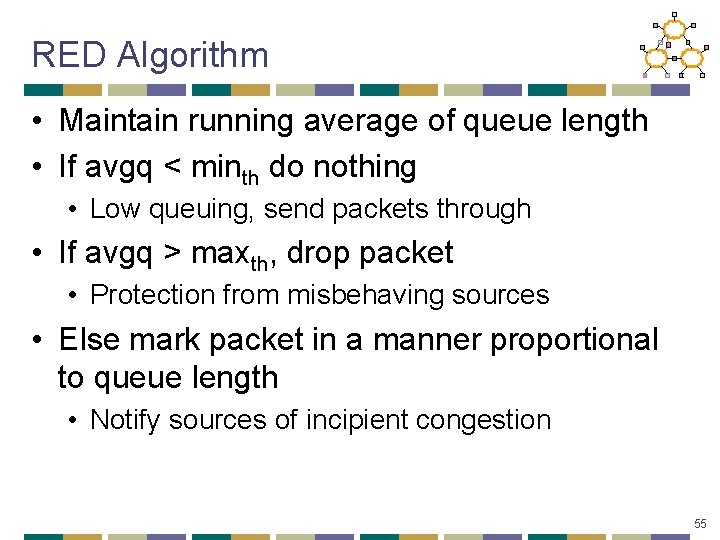 RED Algorithm

• Maintain running average of queue length
• If avgq < $min_{th}$ do nothing
• Low queuing, send packets through
• If avgq > $max_{th}$, drop packet
• Protection from misbehaving sources
• Else mark packet in a manner proportional to queue length
• Notify sources of incipient congestion

55